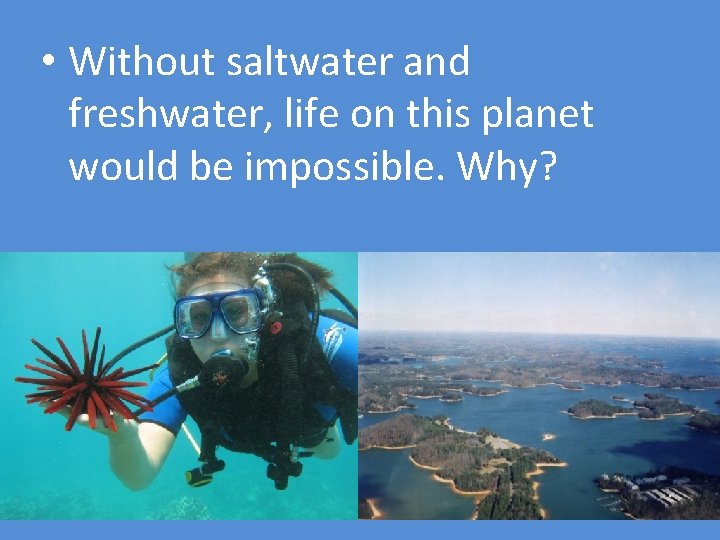 • Without saltwater and freshwater, life on this planet would be impossible. Why?